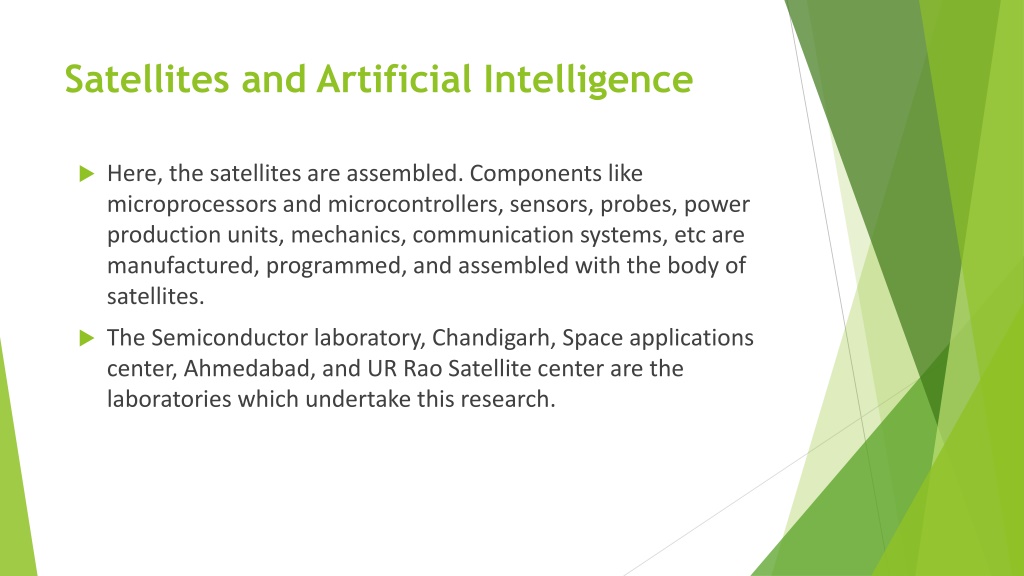 Satellites and Artificial Intelligence

Here, the satellites are assembled. Components like microprocessors and microcontrollers, sensors, probes, power production units, mechanics, communication systems, etc are manufactured, programmed, and assembled with the body of satellites.

The Semiconductor laboratory, Chandigarh, Space applications center, Ahmedabad, and UR Rao Satellite center are the laboratories which undertake this research.